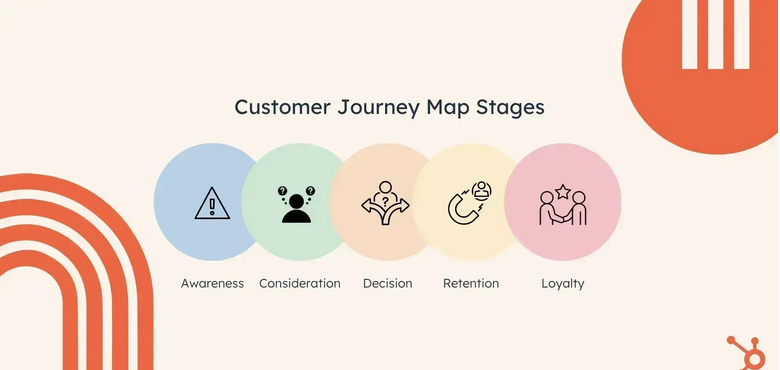 Customer Journey Map Stages

Awareness
Consideration
Decision
Retention
Loyalty